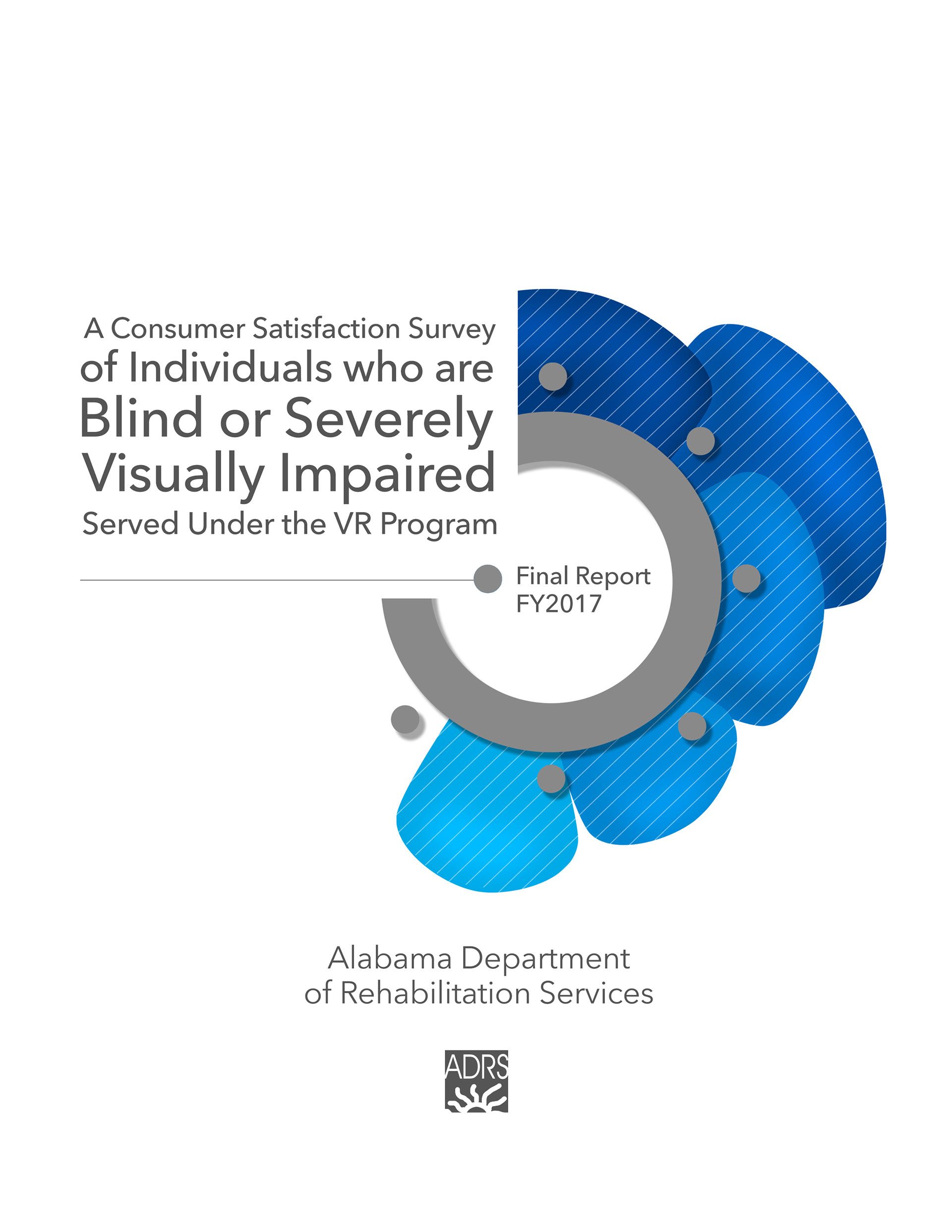 A Consumer Satisfaction Survey of Individuals who are Blind or Severely Visually Impaired Served Under the VR Program

Final Report
FY2017

Alabama Department of Rehabilitation Services

ADRS